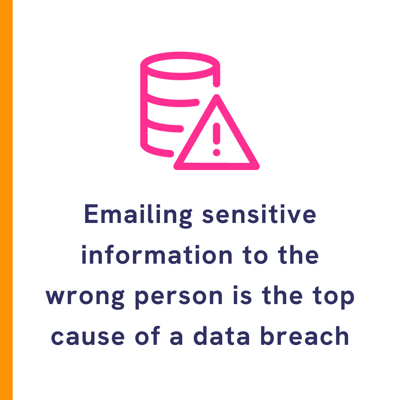 Emailing sensitive information to the wrong person is the top cause of a data breach